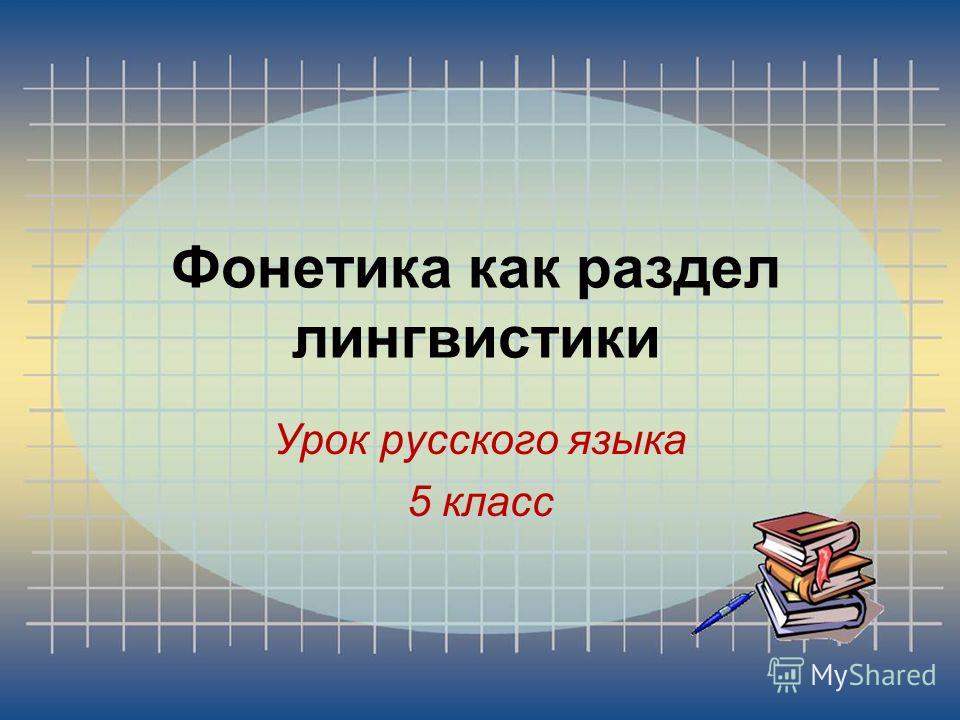 Фонетика как раздел лингвистики

Урок русского языка
5 класс

MyShared